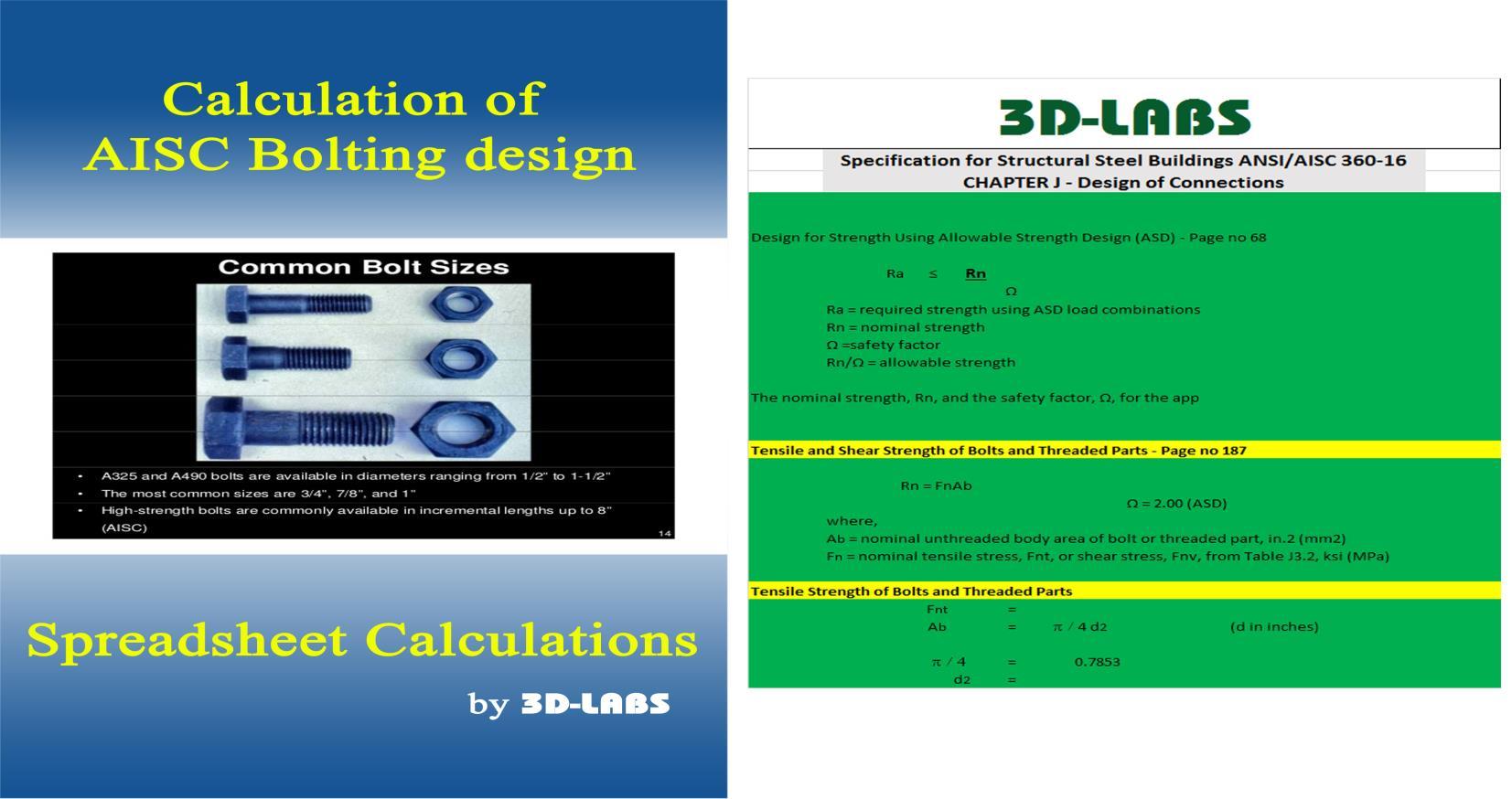 Calculation of
AISC Bolting design

Common Bolt Sizes

• A325 and A490 bolts are available in diameters ranging from 1/2" to 1-1/2"
• The most common sizes are 3/4", 7/8", and 1"
• High-strength bolts are commonly available in incremental lengths up to 8" (AISC)

14

Spreadsheet Calculations

by 3D-LABS

3D-LABS

Specification for Structural Steel Buildings ANSI/AISC 360-16
CHAPTER J - Design of Connections

Design for Strength Using Allowable Strength Design (ASD) - Page no 68

Ra ≤ Rn
Ω

Ra = required strength using ASD load combinations
Rn = nominal strength
Ω =safety factor
Rn/Ω = allowable strength

The nominal strength, Rn, and the safety factor, Ω, for the app

Tensile and Shear Strength of Bolts and Threaded Parts - Page no 187

Rn = FnAb
Ω = 2.00 (ASD)
where,
Ab = nominal unthreaded body area of bolt or threaded part, in.2 (mm2)
Fn = nominal tensile stress, Fnt, or shear stress, Fnv, from Table J3.2, ksi (MPa)

Tensile Strength of Bolts and Threaded Parts

Fnt =
Ab = π / 4 d2 (d in inches)

π / 4 = 0.7853
d2 =